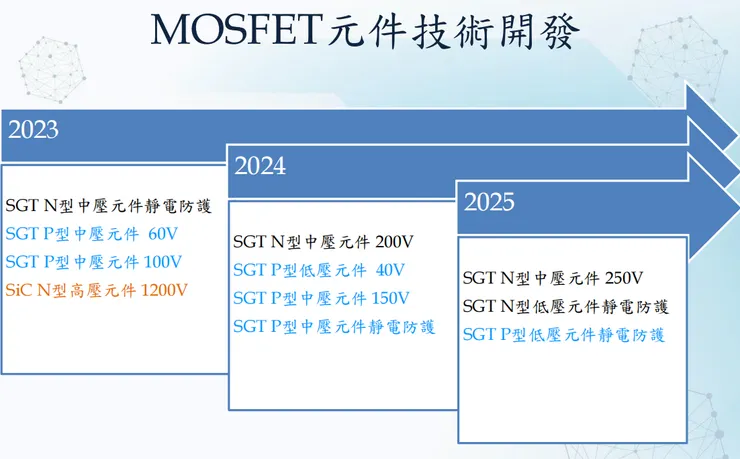 MOSFET元件技術開發

2023

SGT N型中壓元件靜電防護
SGT P型中壓元件 60V
SGT P型中壓元件 100V
SiC N型高壓元件 1200V

2024

SGT N型中壓元件 200V
SGT P型低壓元件 40V
SGT P型中壓元件 150V
SGT P型中壓元件靜電防護

2025

SGT N型中壓元件 250V
SGT N型低壓元件靜電防護
SGT P型低壓元件靜電防護